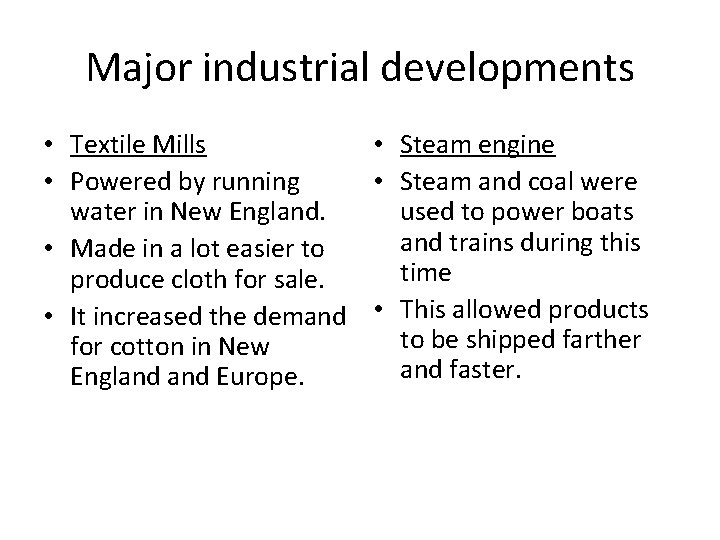 Major industrial developments

• Textile Mills
• Powered by running water in New England.
• Made in a lot easier to produce cloth for sale.
• It increased the demand for cotton in New England and Europe.

• Steam engine
• Steam and coal were used to power boats and trains during this time
• This allowed products to be shipped farther and faster.